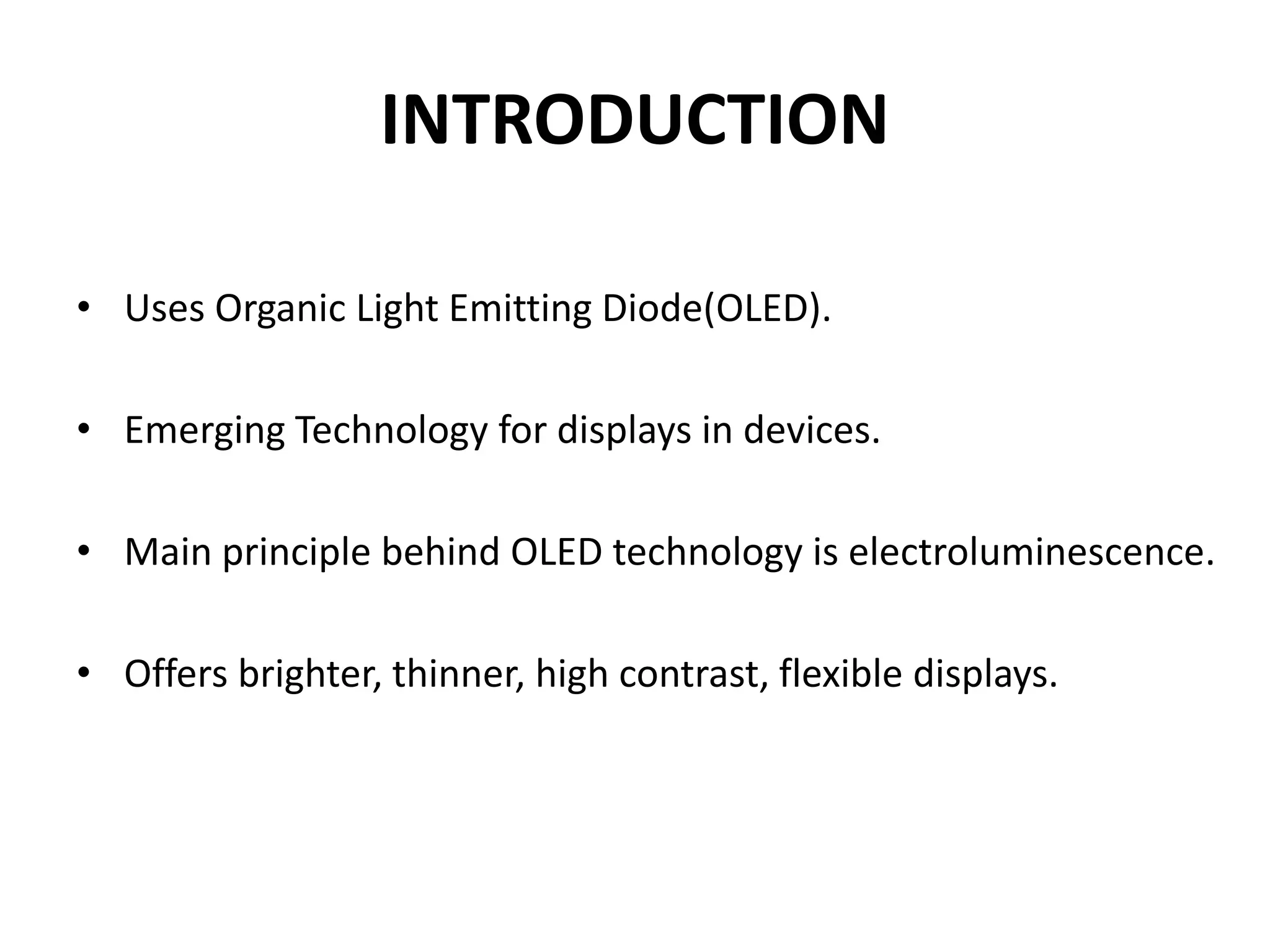 INTRODUCTION

• Uses Organic Light Emitting Diode(OLED).

• Emerging Technology for displays in devices.

• Main principle behind OLED technology is electroluminescence.

• Offers brighter, thinner, high contrast, flexible displays.